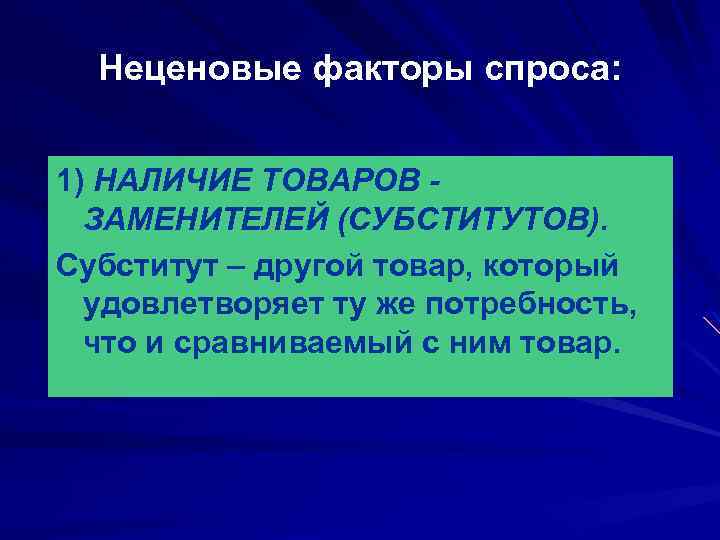 Неценовые факторы спроса:

1) НАЛИЧИЕ ТОВАРОВ - ЗАМЕНИТЕЛЕЙ (СУБСТИТУТОВ).

Субститут – другой товар, который удовлетворяет ту же потребность, что и сравниваемый с ним товар.